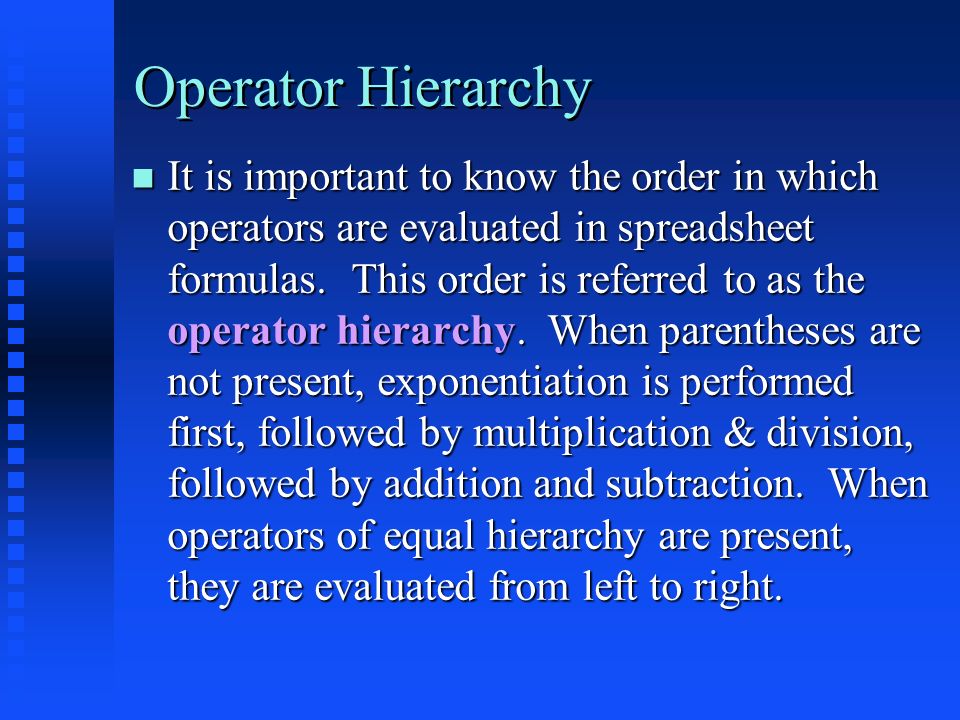 Operator Hierarchy

It is important to know the order in which operators are evaluated in spreadsheet formulas. This order is referred to as the operator hierarchy. When parentheses are not present, exponentiation is performed first, followed by multiplication & division, followed by addition and subtraction. When operators of equal hierarchy are present, they are evaluated from left to right.